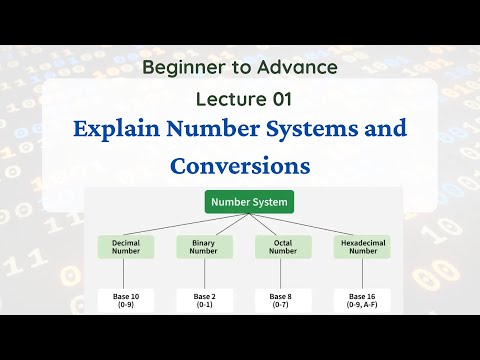 Beginner to Advance

Lecture 01

Explain Number Systems and Conversions

Number System

Decimal Number

Binary Number

Octal Number

Hexadecimal Number

Base 10 (0-9)

Base 2 (0-1)

Base 8 (0-7)

Base 16 (0-9, A-F)